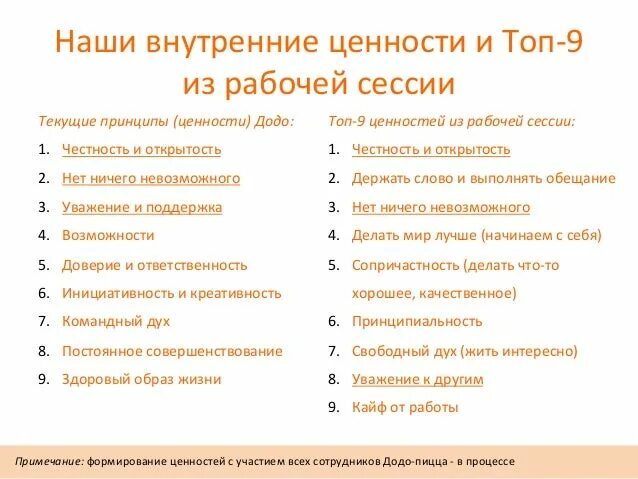 Наши внутренние ценности и Топ-9 из рабочей сессии

Текущие принципы (ценности) Додо:

1. Честность и открытость
2. Нет ничего невозможного
3. Уважение и поддержка
4. Возможности
5. Доверие и ответственность
6. Инициативность и креативность
7. Командный дух
8. Постоянное совершенствование
9. Здоровый образ жизни

Топ-9 ценностей из рабочей сессии:

1. Честность и открытость
2. Держать слово и выполнять обещание
3. Нет ничего невозможного
4. Делать мир лучше (начинаем с себя)
5. Сопричастность (делать что-то хорошее, качественное)
6. Принципиальность
7. Свободный дух (жить интересно)
8. Уважение к другим
9. Кайф от работы

Примечание: формирование ценностей с участием всех сотрудников Додо-пицца - в процессе